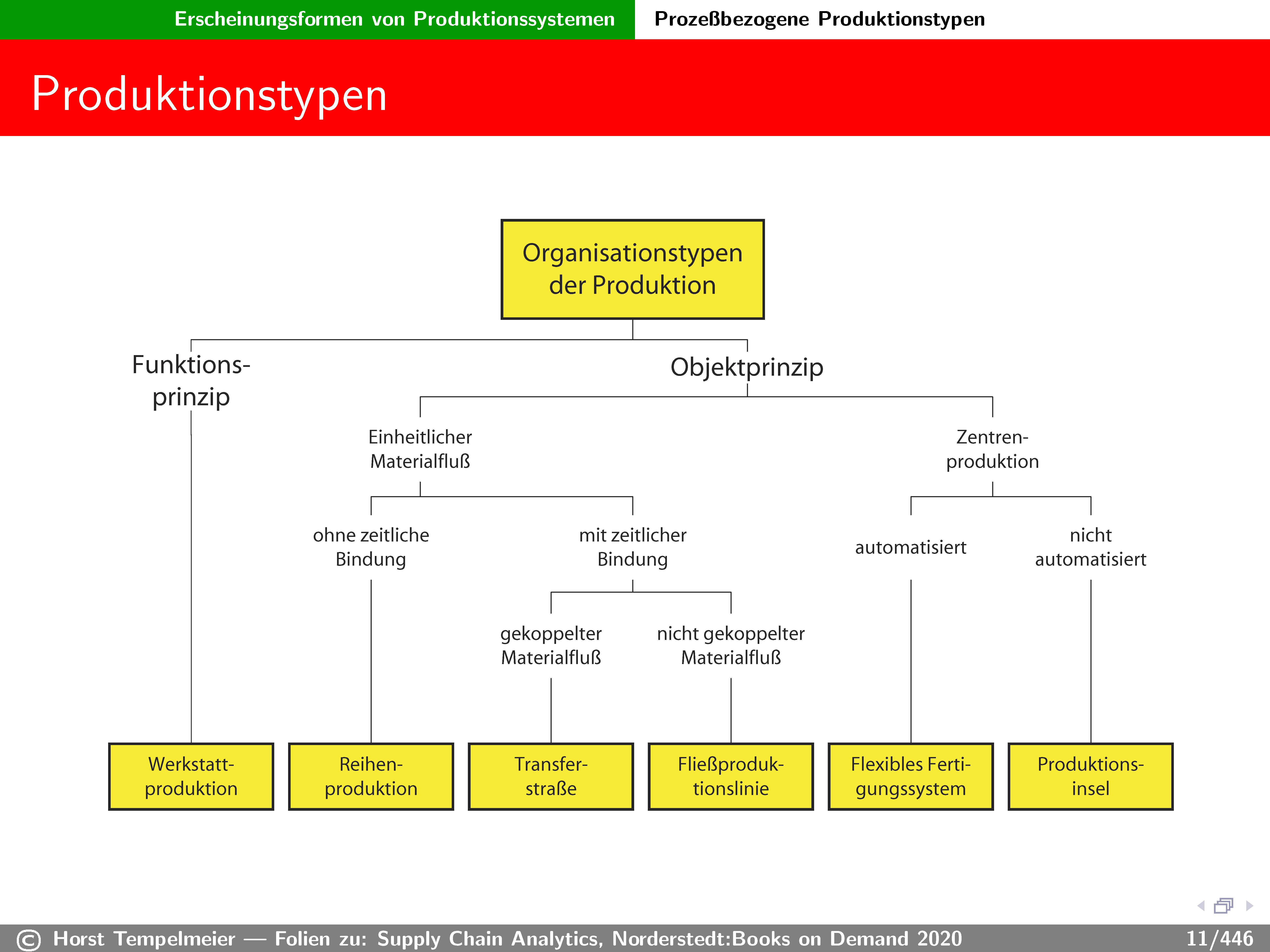 Erscheinungsformen von Produktionssystemen Prozeßbezogene Produktionstypen

Produktionstypen

Organisationstypen der Produktion

Funktionsprinzip

Objektprinzip

Einheitlicher Materialfluß

Zentrenproduktion

ohne zeitliche Bindung

mit zeitlicher Bindung

automatisiert

nicht automatisiert

gekoppelter Materialfluß

nicht gekoppelter Materialfluß

Werkstattproduktion

Reihenproduktion

Transferstraße

Fließproduktionslinie

Flexibles Fertigungssystem

Produktionsinsel

© Horst Tempelmeier — Folien zu: Supply Chain Analytics, Norderstedt:Books on Demand 2020 11/446